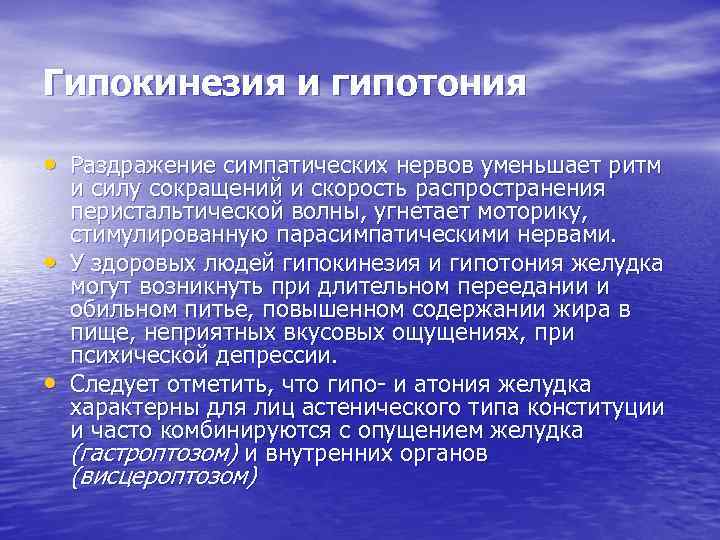 Гипокинезия и гипотония

• Раздражение симпатических нервов уменьшает ритм и силу сокращений и скорость распространения перистальтической волны, угнетает моторику, стимулированную парасимпатическими нервами.
• У здоровых людей гипокинезия и гипотония желудка могут возникнуть при длительном переедании и обильном питье, повышенном содержании жира в пище, неприятных вкусовых ощущениях, при психической депрессии.
• Следует отметить, что гипо- и атония желудка характерны для лиц астенического типа конституции и часто комбинируются с опущением желудка (гастроптозом) и внутренних органов (висцероптозом)